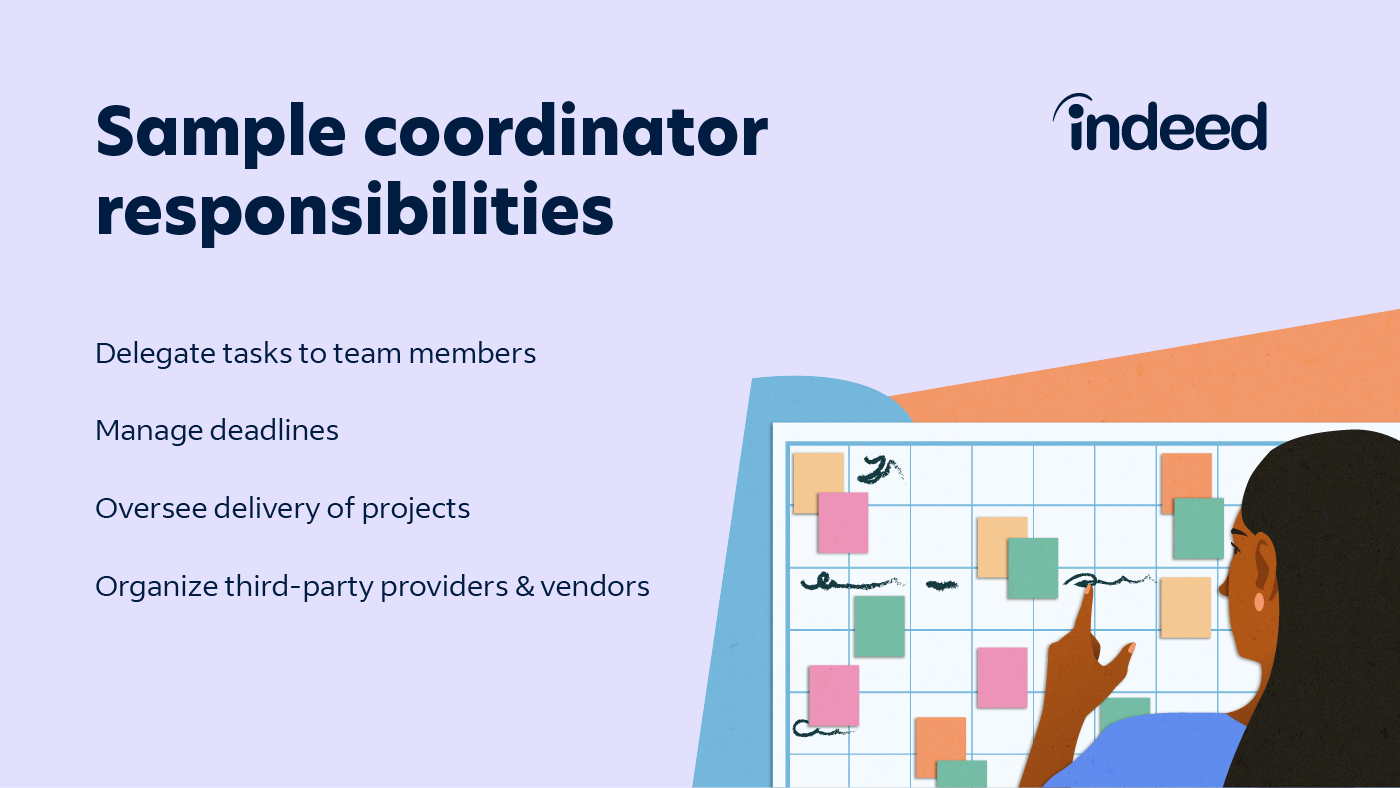 Sample coordinator responsibilities

indeed

Delegate tasks to team members

Manage deadlines

Oversee delivery of projects

Organize third-party providers & vendors